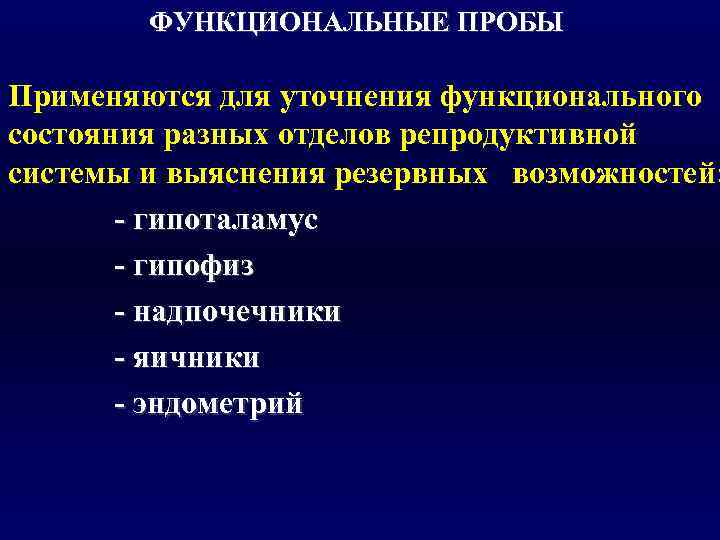 ФУНКЦИОНАЛЬНЫЕ ПРОБЫ

Применяются для уточнения функционального состояния разных отделов репродуктивной системы и выяснения резервных возможностей:

- гипоталамус
- гипофиз
- надпочечники
- яичники
- эндометрий